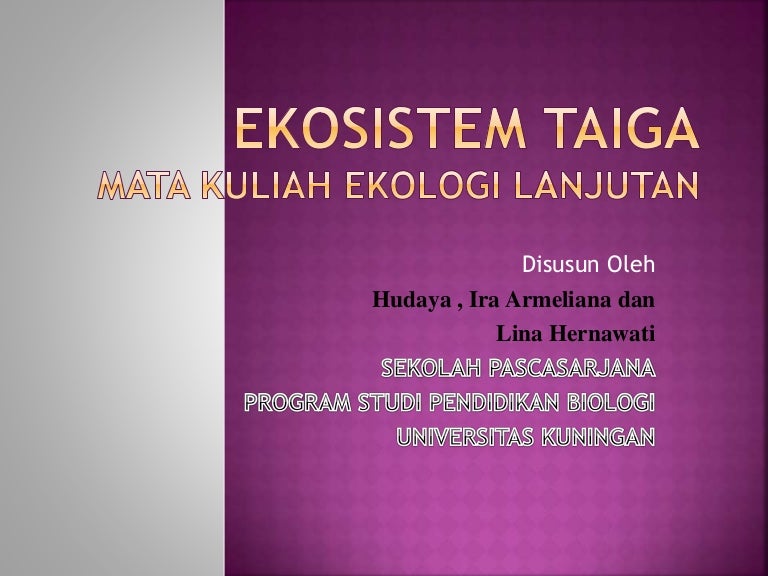 EKOSISTEM TAIGA
MATA KULIAH EKOLOGI LANJUTAN

Disusun Oleh
Hudaya , Ira Armeliana dan
Lina Hernawati
SEKOLAH PASCASARJANA
PROGRAM STUDI PENDIDIKAN BIOLOGI
UNIVERSITAS KUNINGAN